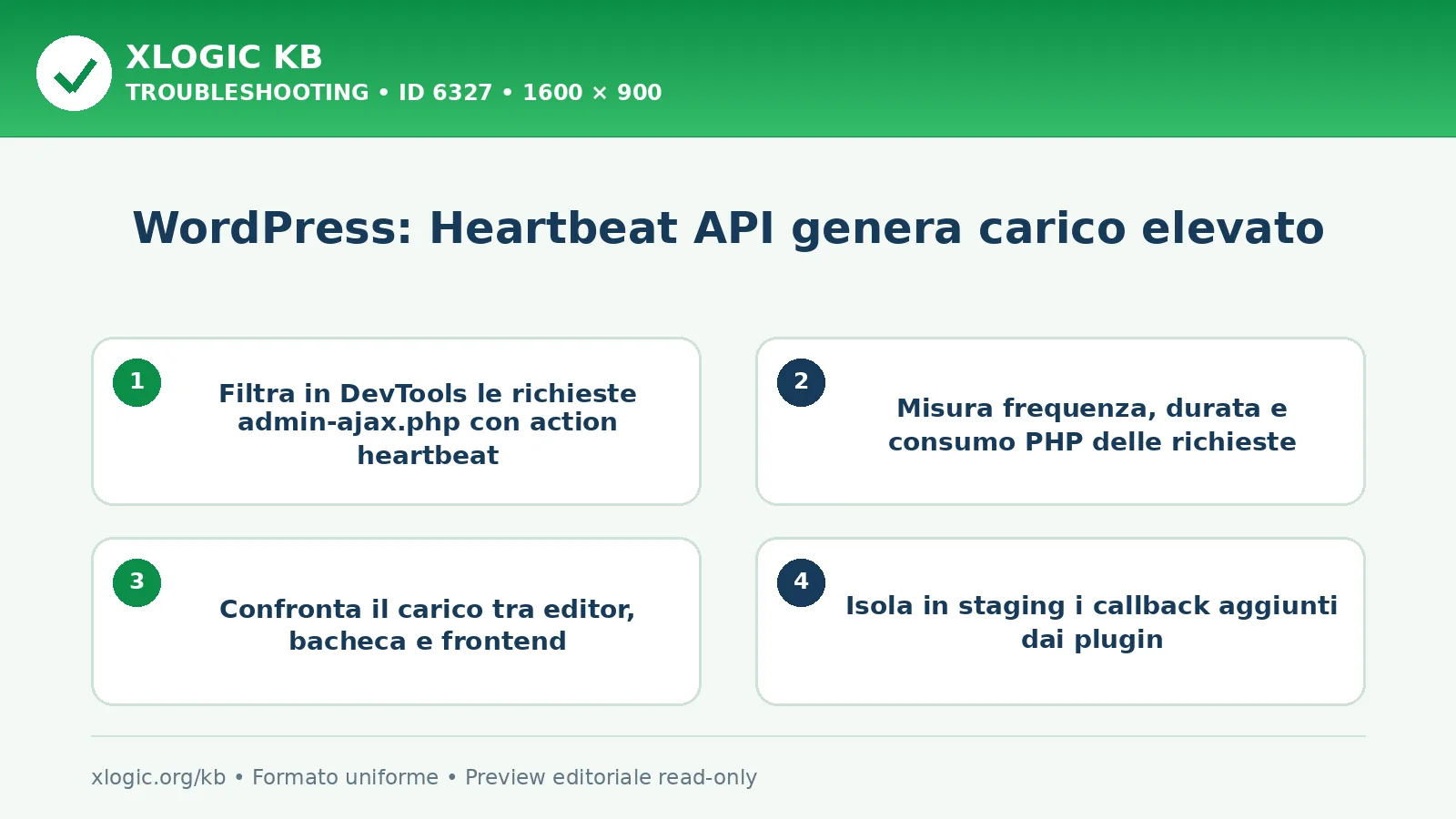 XLOGIC KB
TROUBLESHOOTING • ID 6327 • 1600 × 900

WordPress: Heartbeat API genera carico elevato

1
Filtra in DevTools le richieste admin-ajax.php con action heartbeat

2
Misura frequenza, durata e consumo PHP delle richieste

3
Confronta il carico tra editor, bacheca e frontend

4
Isola in staging i callback aggiunti dai plugin

xlogic.org/kb • Formato uniforme • Preview editoriale read-only